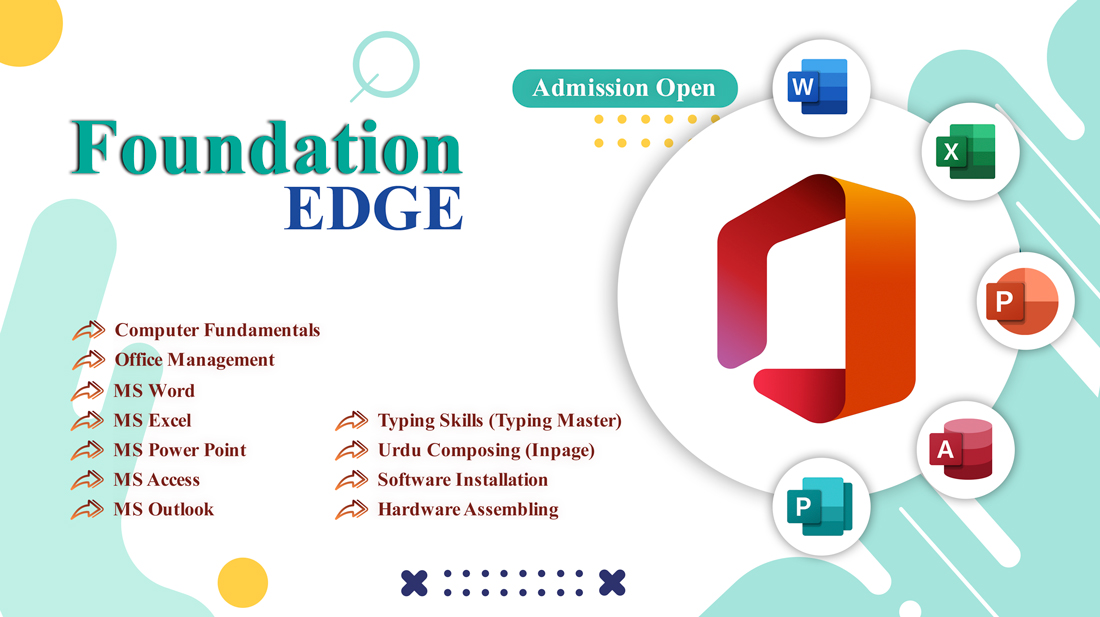 Admission Open

Foundation EDGE

Computer Fundamentals
Office Management
MS Word
MS Excel
MS Power Point
MS Access
MS Outlook

Typing Skills (Typing Master)
Urdu Composing (Inpage)
Software Installation
Hardware Assembling

W
X
P
A
P